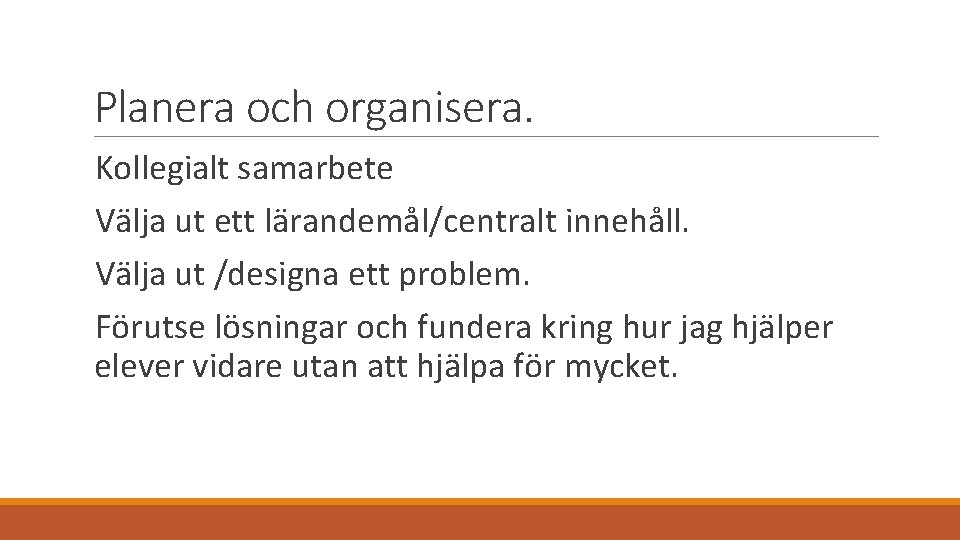 Planera och organisera.

Kollegialt samarbete

Välja ut ett lärandemål/centralt innehåll.

Välja ut /designa ett problem.

Förutse lösningar och fundera kring hur jag hjälper elever vidare utan att hjälpa för mycket.